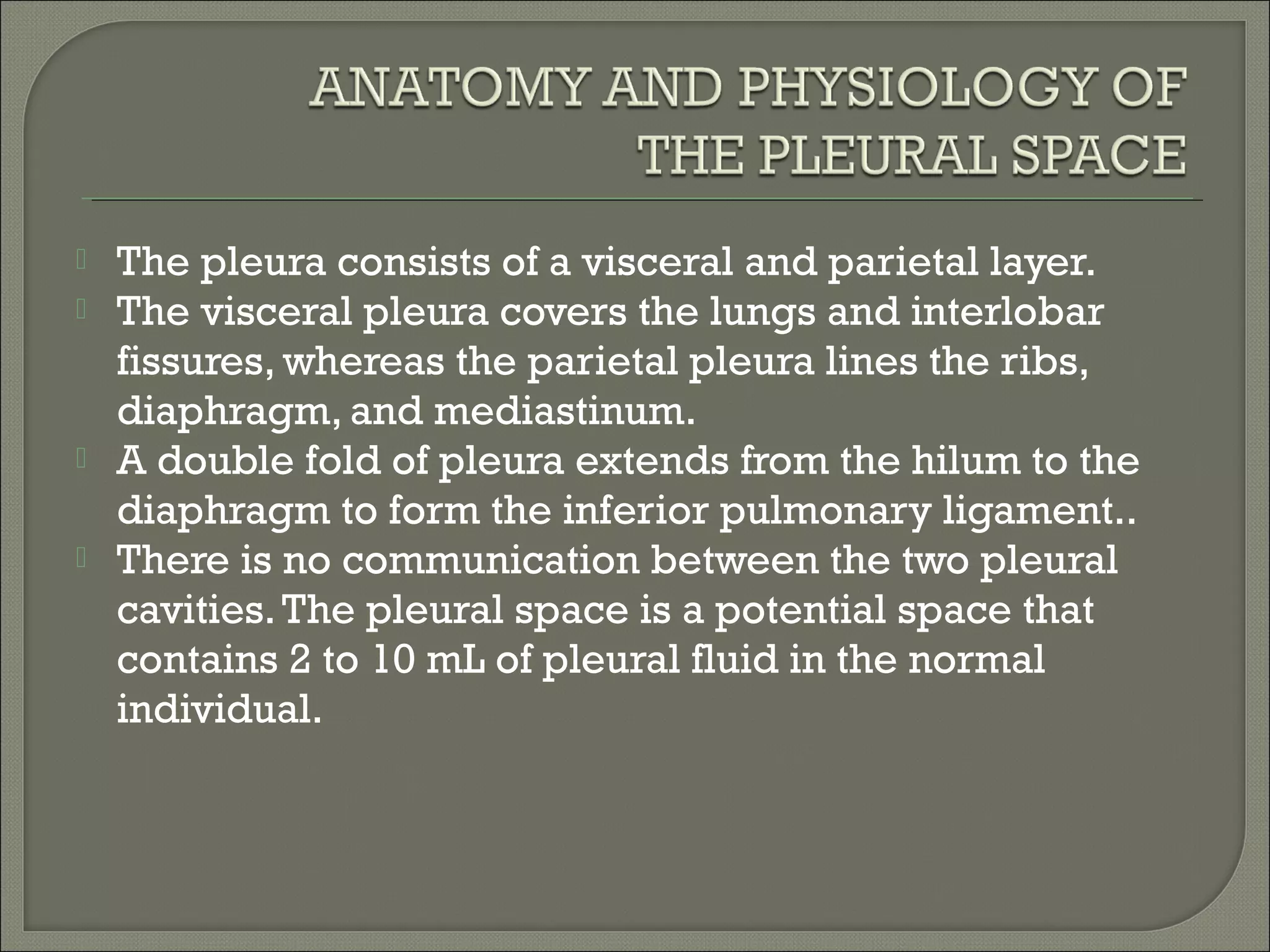 ANATOMY AND PHYSIOLOGY OF THE PLEURAL SPACE

The pleura consists of a visceral and parietal layer.

The visceral pleura covers the lungs and interlobar fissures, whereas the parietal pleura lines the ribs, diaphragm, and mediastinum.

A double fold of pleura extends from the hilum to the diaphragm to form the inferior pulmonary ligament..

There is no communication between the two pleural cavities. The pleural space is a potential space that contains 2 to 10 mL of pleural fluid in the normal individual.